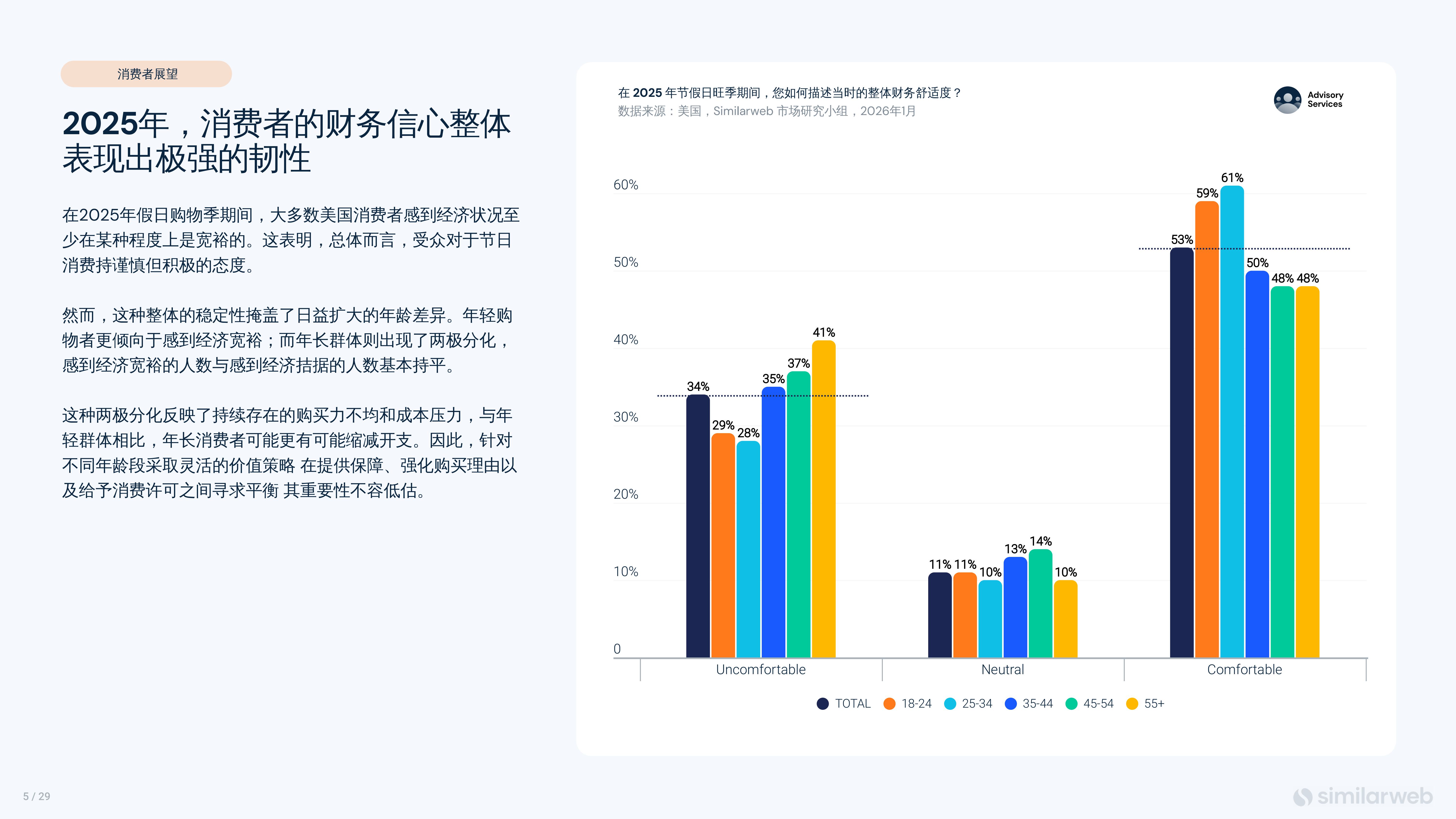 消费者展望

2025年，消费者的财务信心整体表现出极强的韧性

在2025年假日购物季期间，大多数美国消费者感到经济状况至少在某种程度上是宽裕的。这表明，总体而言，受众对于节日消费持谨慎但积极的态度。

然而，这种整体的稳定性掩盖了日益扩大的年龄差异。年轻购物者更倾向于感到经济宽裕；而年长群体则出现了两极分化，感到经济宽裕的人数与感到经济拮据的人数基本持平。

这种两极分化反映了持续存在的购买力不均和成本压力，与年轻群体相比，年长消费者可能更有可能缩减开支。因此，针对不同年龄段采取灵活的价值策略 在提供保障、强化购买理由以及给予消费许可之间寻求平衡 其重要性不容低估。

在 2025 年节假日旺季期间，您如何描述当时的整体财务舒适度？
数据来源：美国，Similarweb 市场研究小组，2026年1月

Advisory Services

60%
50%
40%
30%
20%
10%
0

34% 29% 28% 35% 37% 41%
11% 11% 10% 13% 14% 10%
53% 59% 61% 50% 48% 48%

Uncomfortable
Neutral
Comfortable

TOTAL 18-24 25-34 35-44 45-54 55+

5 / 29

similarweb